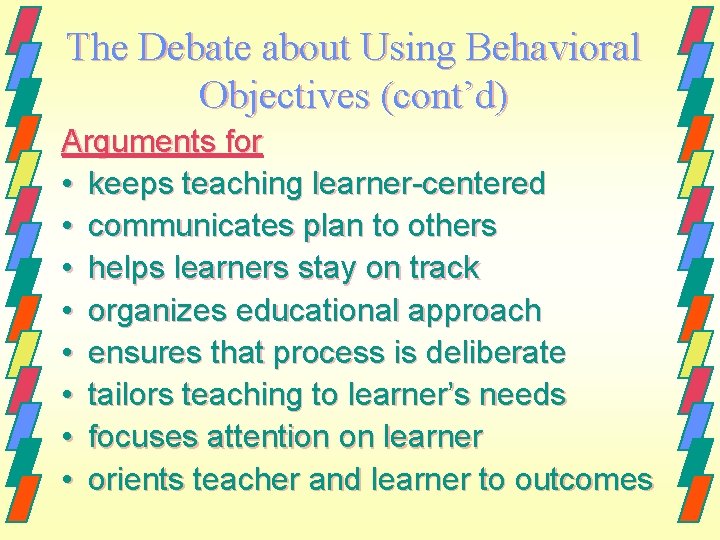 The Debate about Using Behavioral Objectives (cont’d)

Arguments for
• keeps teaching learner-centered
• communicates plan to others
• helps learners stay on track
• organizes educational approach
• ensures that process is deliberate
• tailors teaching to learner’s needs
• focuses attention on learner
• orients teacher and learner to outcomes